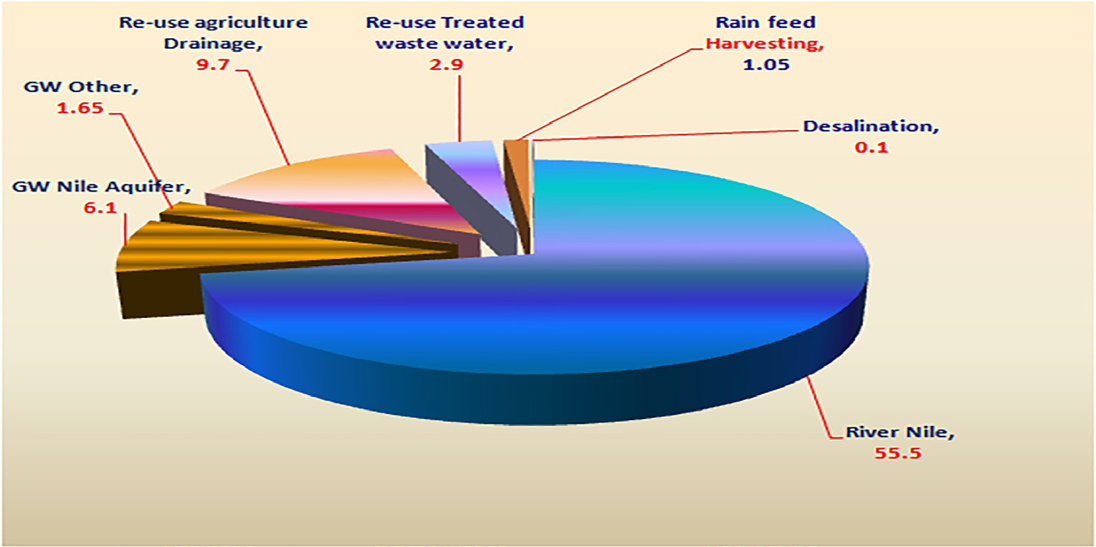 Re-use agriculture Drainage, 9.7

Re-use Treated waste water, 2.9

Rain feed Harvesting, 1.05

GW Other, 1.65

Desalination, 0.1

GW Nile Aquifer, 6.1

River Nile, 55.5